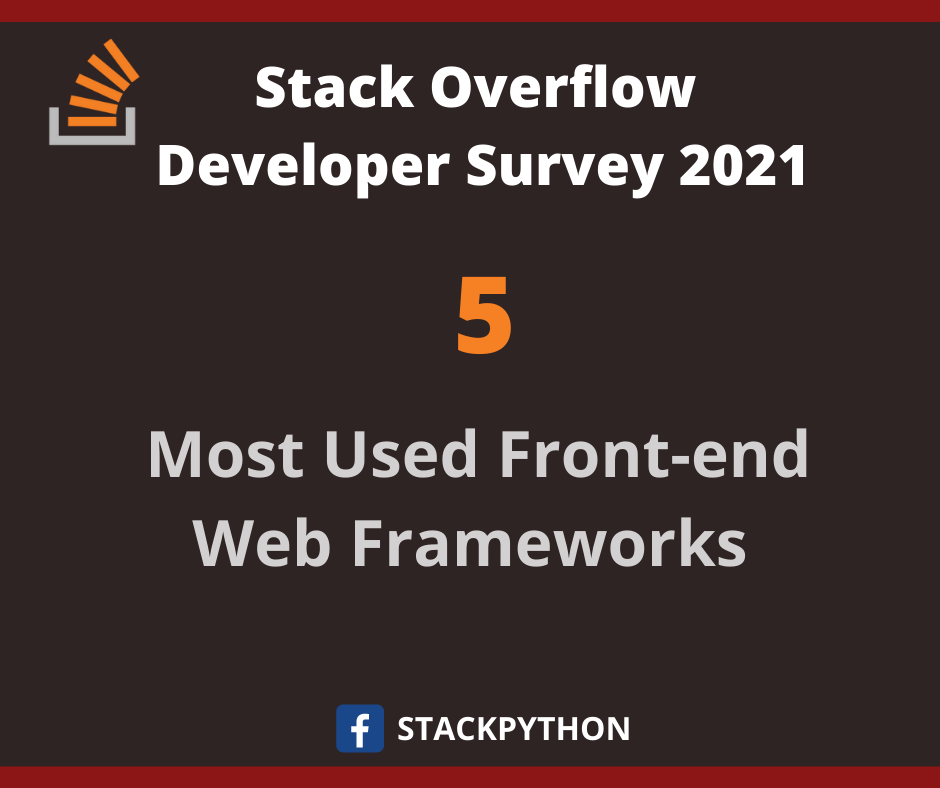 Stack Overflow Developer Survey 2021

5

Most Used Front-end Web Frameworks

STACKPYTHON